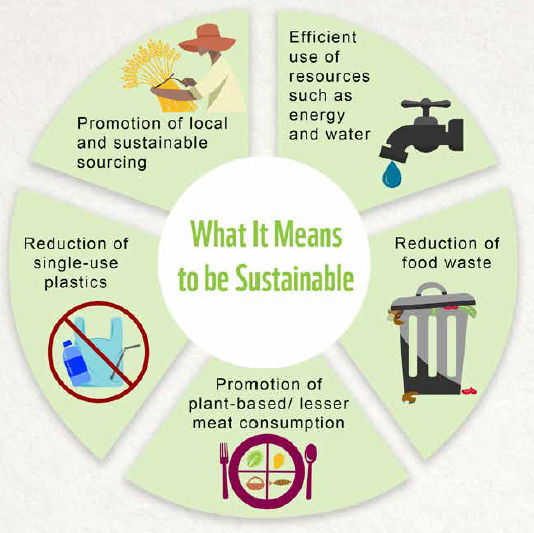 What It Means to be Sustainable

Promotion of local and sustainable sourcing

Efficient use of resources such as energy and water

Reduction of food waste

Promotion of plant-based/ lesser meat consumption

Reduction of single-use plastics